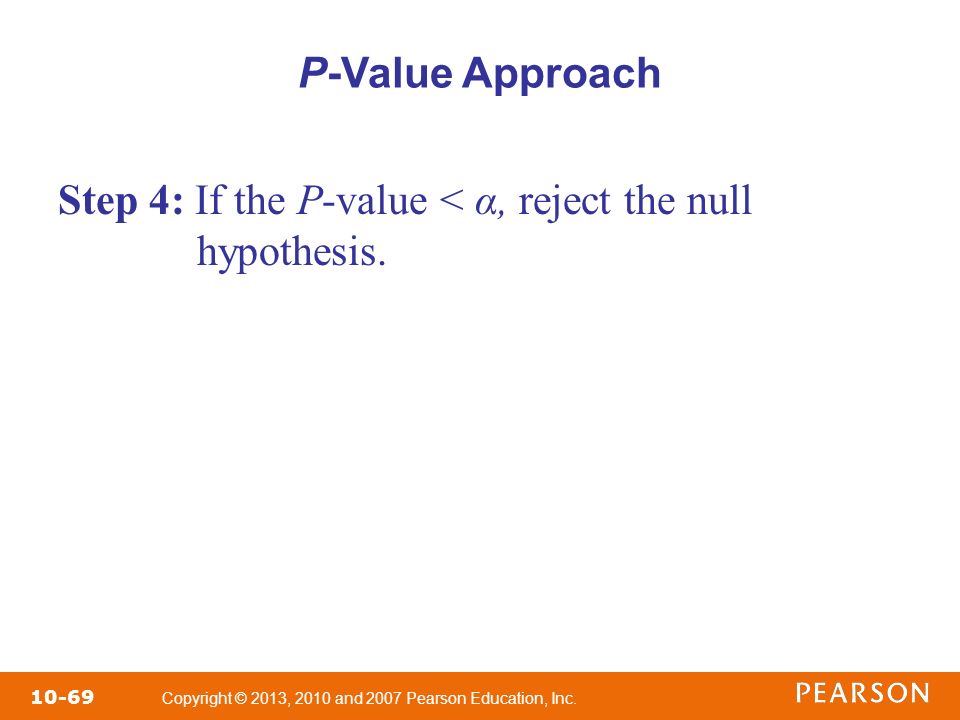 P-Value Approach

Step 4: If the P-value < $\alpha$, reject the null hypothesis.

10-69 Copyright © 2013, 2010 and 2007 Pearson Education, Inc.

PEARSON